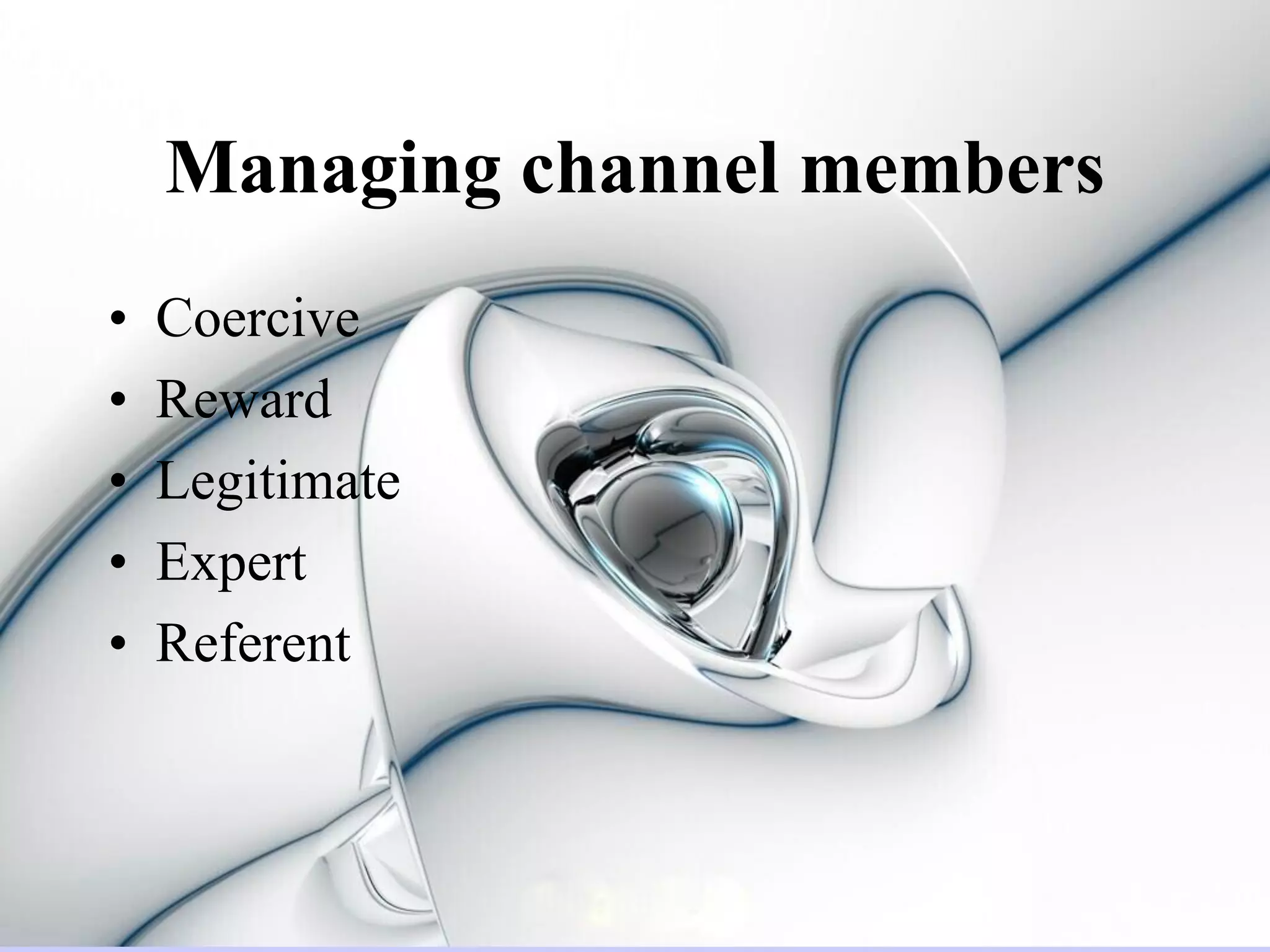 Managing channel members

• Coercive
• Reward
• Legitimate
• Expert
• Referent